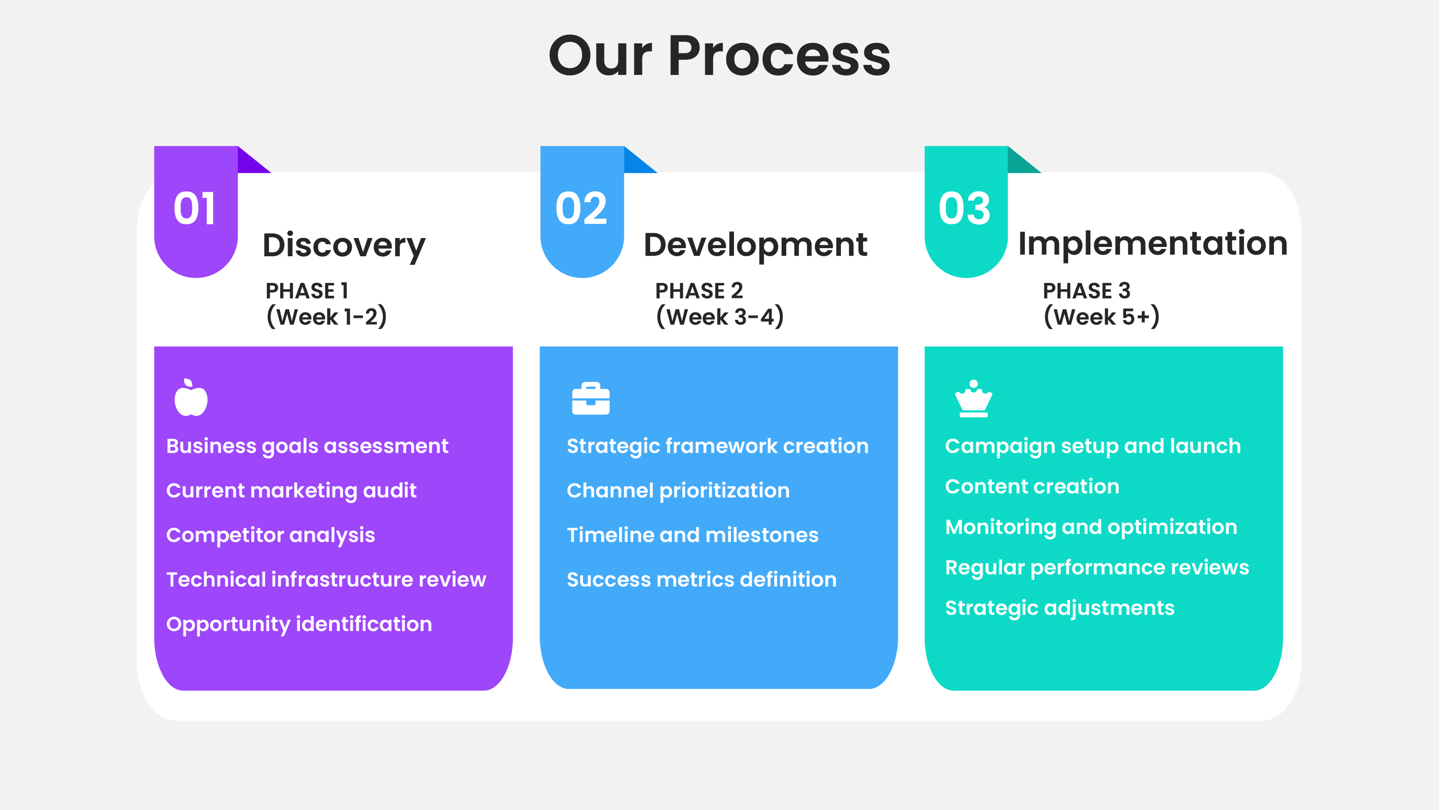 Our Process

01
Discovery
PHASE 1
(Week 1-2)

Business goals assessment
Current marketing audit
Competitor analysis
Technical infrastructure review
Opportunity identification

02
Development
PHASE 2
(Week 3-4)

Strategic framework creation
Channel prioritization
Timeline and milestones
Success metrics definition

03
Implementation
PHASE 3
(Week 5+)

Campaign setup and launch
Content creation
Monitoring and optimization
Regular performance reviews
Strategic adjustments